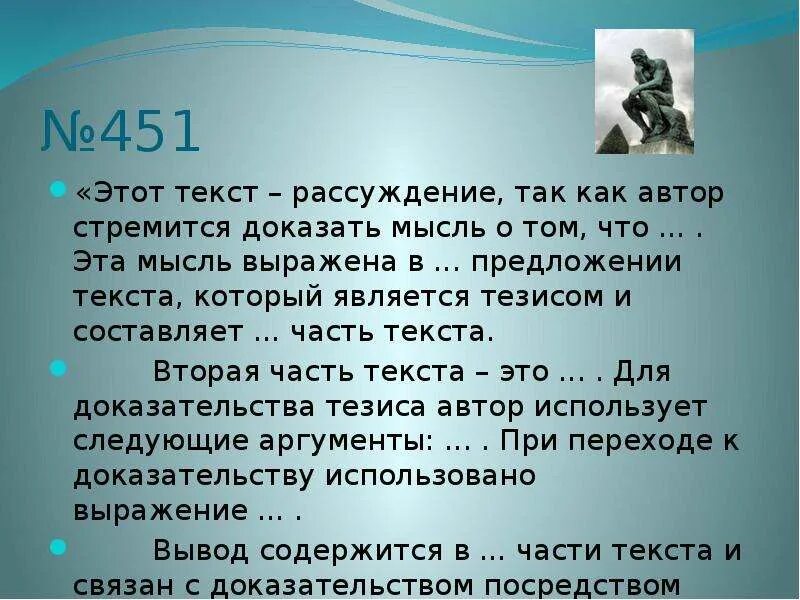 №451

«Этот текст – рассуждение, так как автор стремится доказать мысль о том, что … . Эта мысль выражена в … предложении текста, который является тезисом и составляет … часть текста.

Вторая часть текста – это … . Для доказательства тезиса автор использует следующие аргументы: … . При переходе к доказательству использовано выражение … .

Вывод содержится в … части текста и связан с доказательством посредством